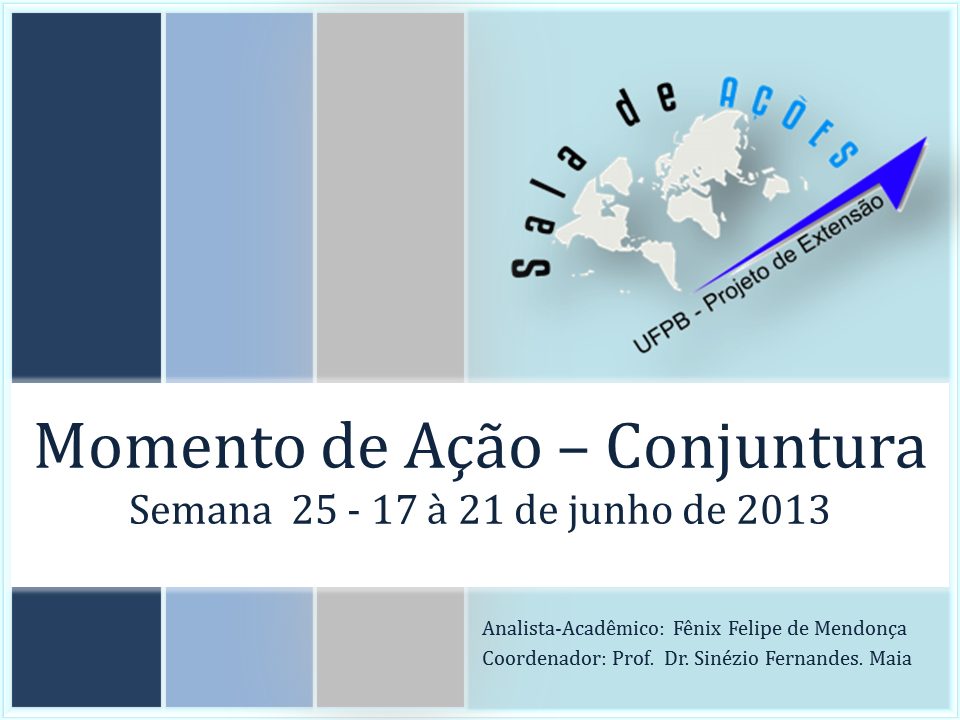 Sala de AÇÕES
UFPB - Projeto de Extensão

Momento de Ação – Conjuntura
Semana 25 - 17 à 21 de junho de 2013

Analista-Acadêmico: Fênix Felipe de Mendonça
Coordenador: Prof. Dr. Sinézio Fernandes. Maia